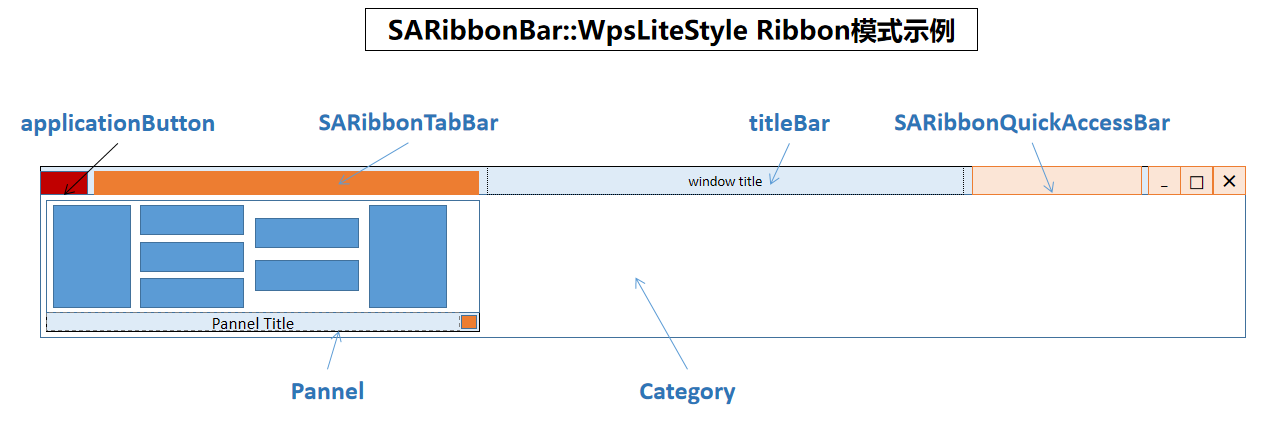 SARibbonBar::WpsLiteStyle Ribbon模式示例

applicationButton

SARibbonTabBar

titleBar

SARibbonQuickAccessBar

window title

_ □ ✕

Pannel Title

Pannel

Category